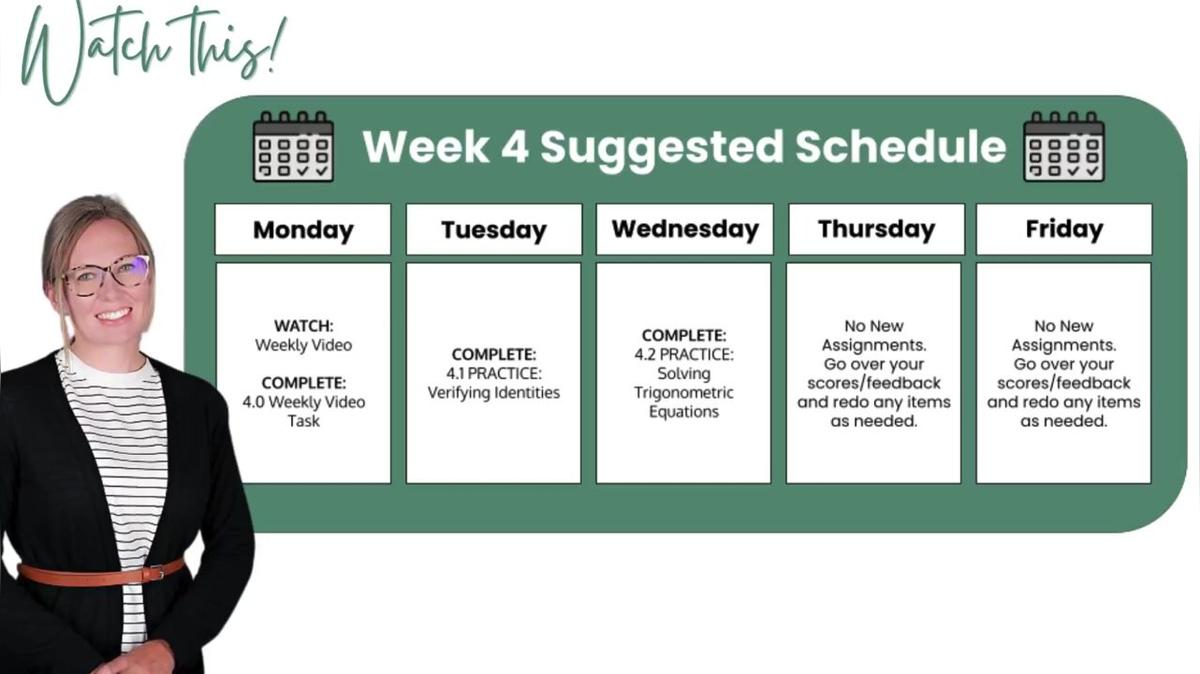 Watch this!

Week 4 Suggested Schedule

| Monday | Tuesday | Wednesday | Thursday | Friday |
|---|---|---|---|---|
| WATCH: Weekly Video COMPLETE: 4.0 Weekly Video Task | COMPLETE: 4.1 PRACTICE: Verifying Identities | COMPLETE: 4.2 PRACTICE: Solving Trigonometric Equations | No New Assignments. Go over your scores/feedback and redo any items as needed. | No New Assignments. Go over your scores/feedback and redo any items as needed. |